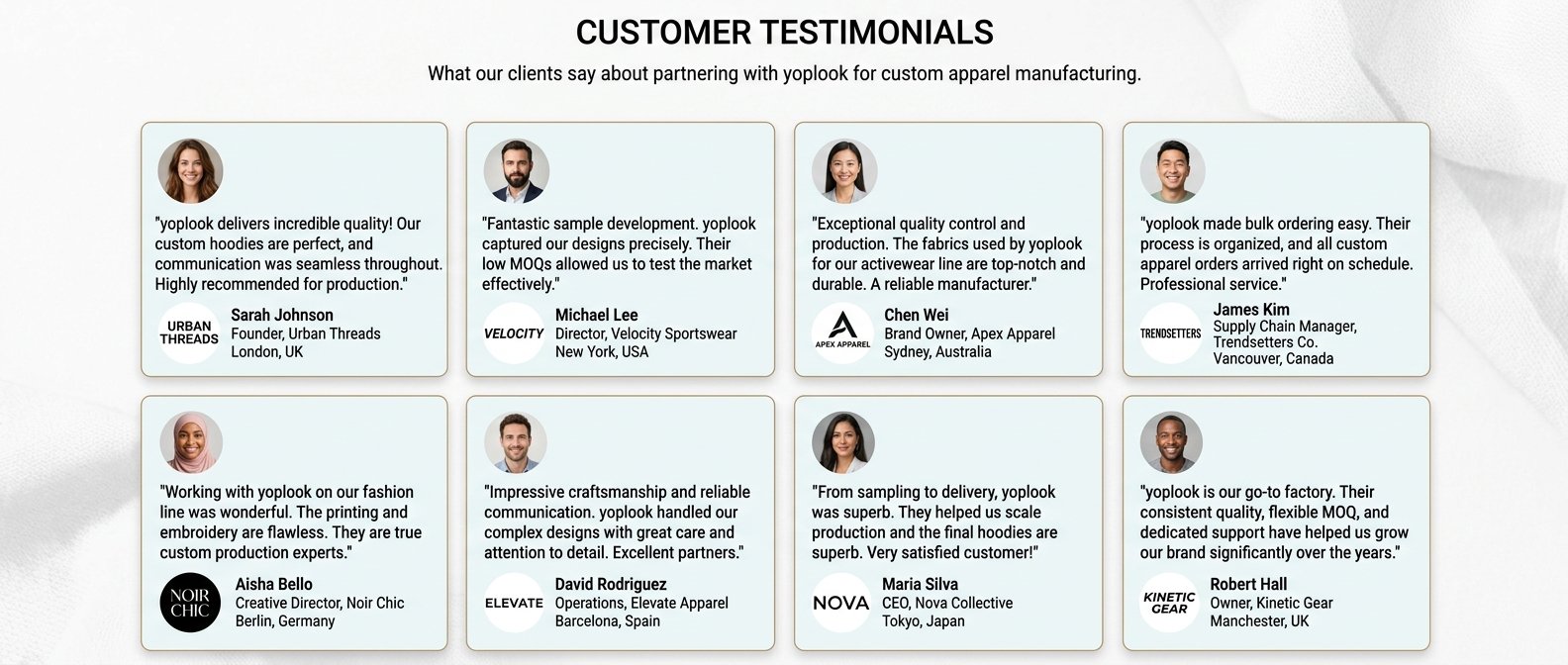 CUSTOMER TESTIMONIALS

What our clients say about partnering with yoplook for custom apparel manufacturing.

"yoplook delivers incredible quality! Our custom hoodies are perfect, and communication was seamless throughout. Highly recommended for production."

URBAN THREADS

Sarah Johnson
Founder, Urban Threads
London, UK

"Fantastic sample development. yoplook captured our designs precisely. Their low MOQs allowed us to test the market effectively."

VELOCITY

Michael Lee
Director, Velocity Sportswear
New York, USA

"Exceptional quality control and production. The fabrics used by yoplook for our activewear line are top-notch and durable. A reliable manufacturer."

APEX APPAREL

Chen Wei
Brand Owner, Apex Apparel
Sydney, Australia

"yoplook made bulk ordering easy. Their process is organized, and all custom apparel orders arrived right on schedule. Professional service."

TRENDSETTERS

James Kim
Supply Chain Manager, Trendsetters Co.
Vancouver, Canada

"Working with yoplook on our fashion line was wonderful. The printing and embroidery are flawless. They are true custom production experts."

NOIR CHIC

Aisha Bello
Creative Director, Noir Chic
Berlin, Germany

"Impressive craftsmanship and reliable communication. yoplook handled our complex designs with great care and attention to detail. Excellent partners."

ELEVATE

David Rodriguez
Operations, Elevate Apparel
Barcelona, Spain

"From sampling to delivery, yoplook was superb. They helped us scale production and the final hoodies are superb. Very satisfied customer!"

NOVA

Maria Silva
CEO, Nova Collective
Tokyo, Japan

"yoplook is our go-to factory. Their consistent quality, flexible MOQ, and dedicated support have helped us grow our brand significantly over the years."

KINETIC GEAR

Robert Hall
Owner, Kinetic Gear
Manchester, UK